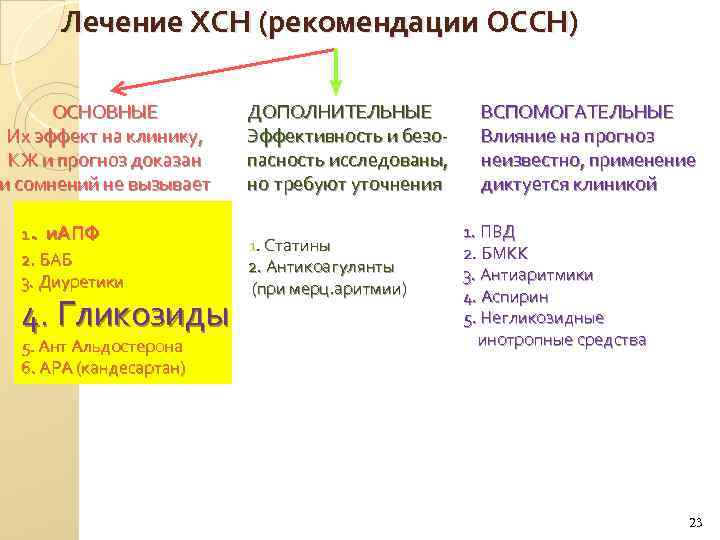 Лечение ХСН (рекомендации ОССН)

ОСНОВНЫЕ
Их эффект на клинику, КЖ и прогноз доказан и сомнений не вызывает

1. иАПФ
2. БАБ
3. Диуретики
4. Гликозиды
5. Ант Альдостерона
6. АРА (кандесартан)

ДОПОЛНИТЕЛЬНЫЕ
Эффективность и безопасность исследованы, но требуют уточнения

1. Статины
2. Антикоагулянты (при мерц.аритмии)

ВСПОМОГАТЕЛЬНЫЕ
Влияние на прогноз неизвестно, применение диктуется клиникой

1. ПВД
2. БМКК
3. Антиаритмики
4. Аспирин
5. Негликозидные инотропные средства

23